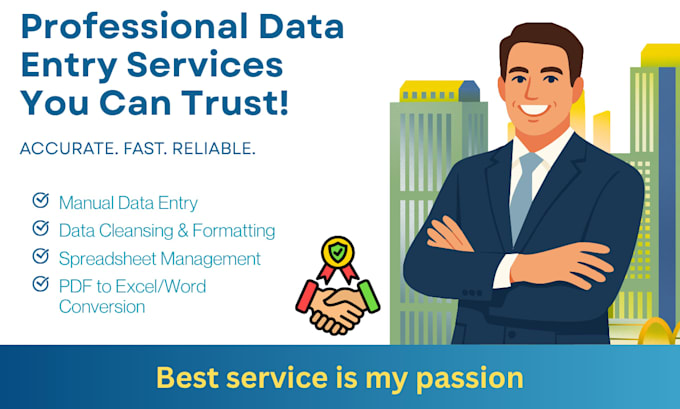 Professional Data Entry Services You Can Trust!

ACCURATE. FAST. RELIABLE.

Manual Data Entry
Data Cleansing & Formatting
Spreadsheet Management
PDF to Excel/Word Conversion

Best service is my passion